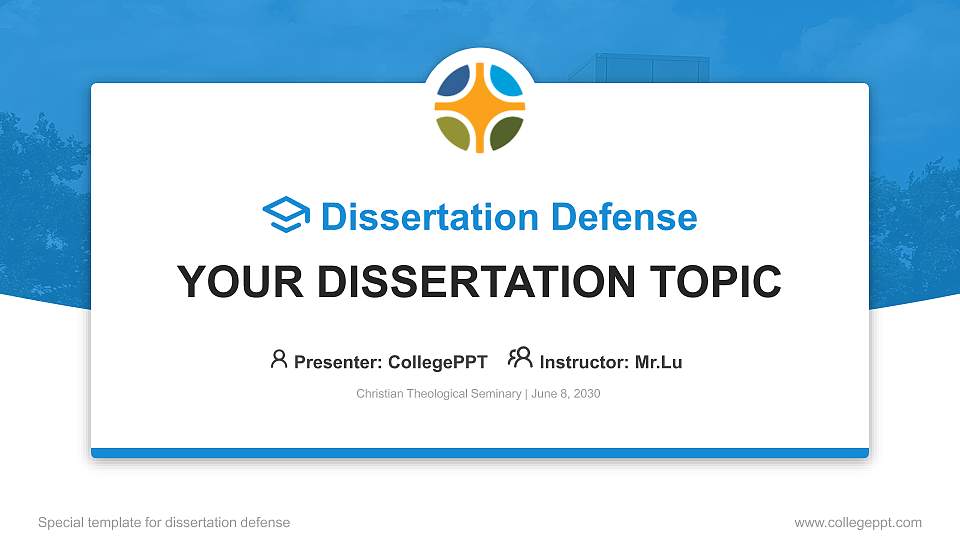 Dissertation Defense

YOUR DISSERTATION TOPIC

Presenter: CollegePPT Instructor: Mr.Lu

Christian Theological Seminary | June 8, 2030

Special template for dissertation defense

www.collegeppt.com